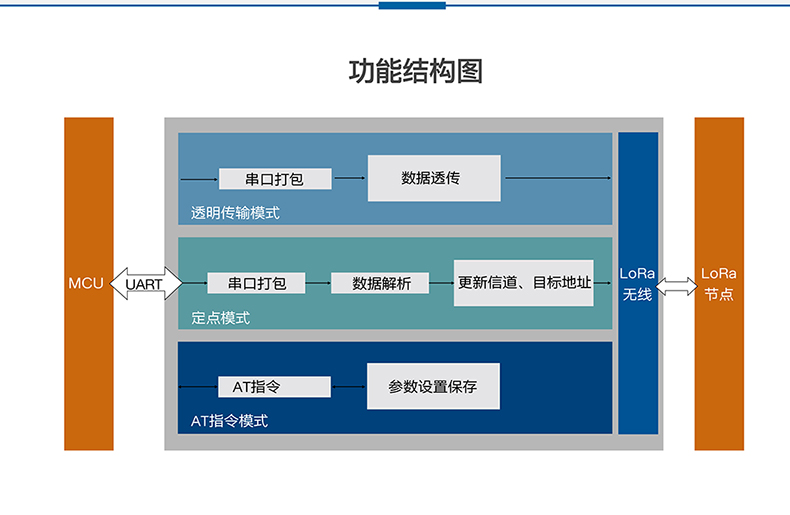 功能结构图

MCU

UART

串口打包

数据透传

透明传输模式

串口打包

数据解析

更新信道、目标地址

定点模式

AT指令

参数设置保存

AT指令模式

LoRa
无线

LoRa
节点